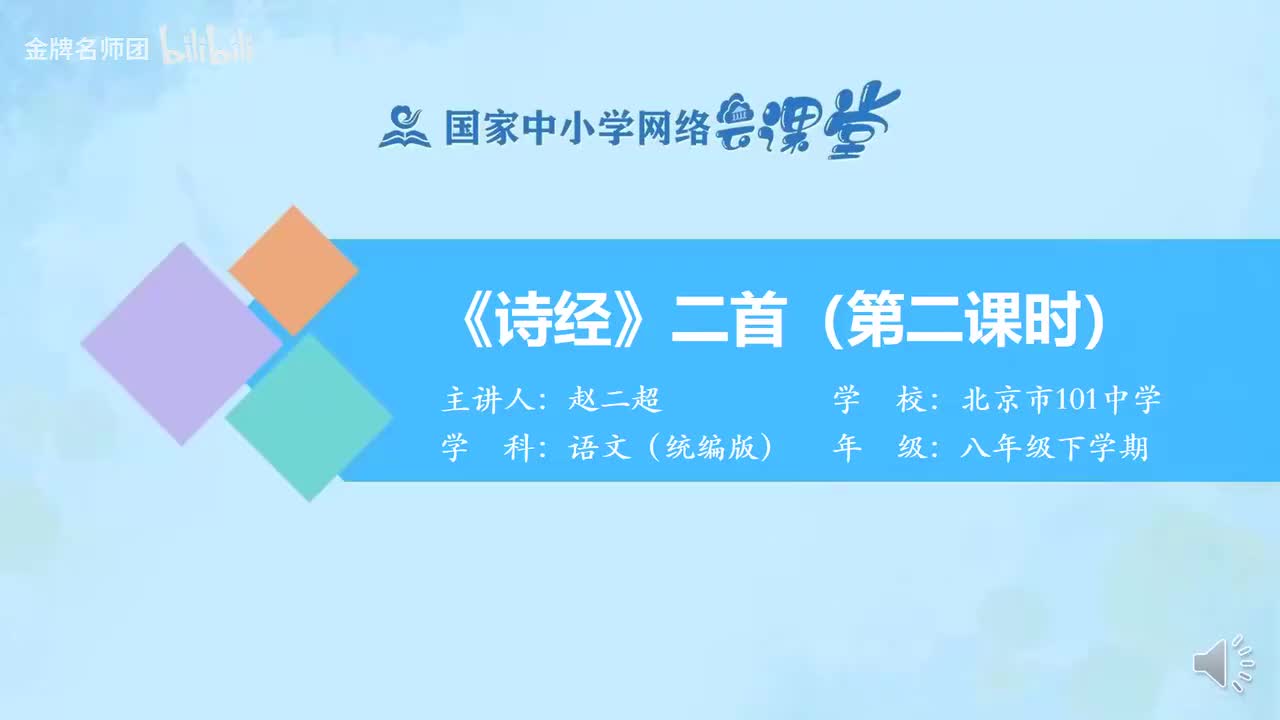 金牌名师团 bilibili

国家中小学网络云课堂

《诗经》二首（第二课时）

主讲人：赵二超　　学　校：北京市101中学
学　科：语文（统编版）　　年　级：八年级下学期